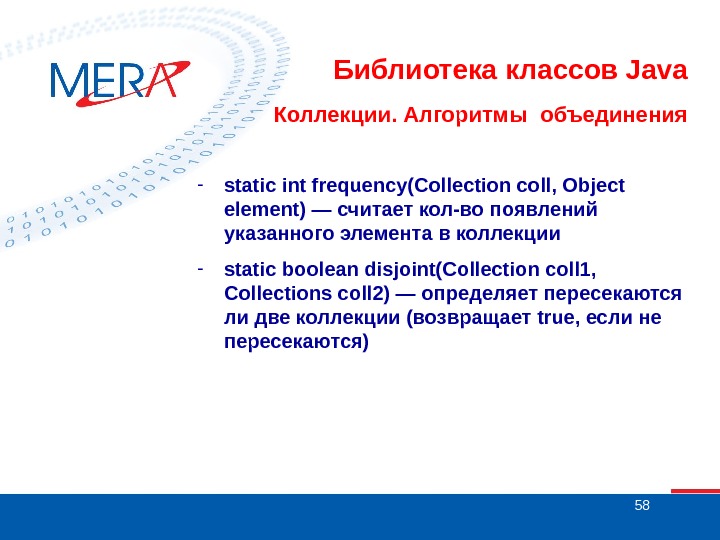 MERA

Библиотека классов Java

Коллекции. Алгоритмы объединения

- static int frequency(Collection coll, Object element) — считает кол-во появлений указанного элемента в коллекции

- static boolean disjoint(Collection coll1, Collections coll2) — определяет пересекаются ли две коллекции (возвращает true, если не пересекаются)

58